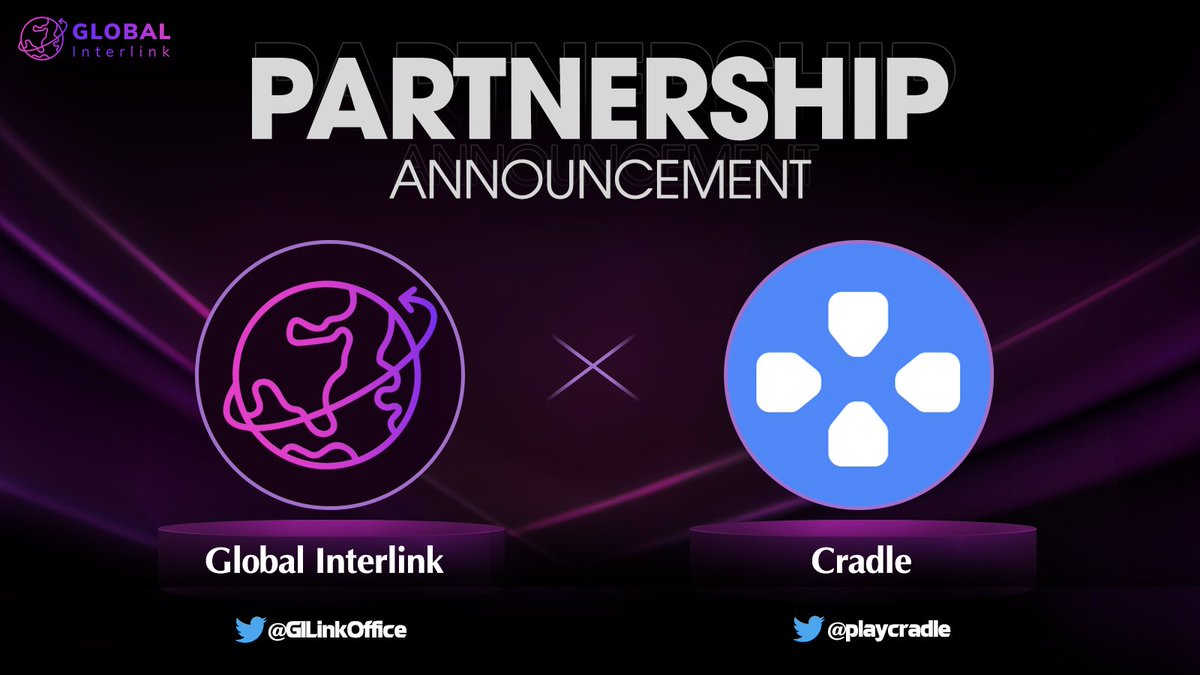 GLOBAL Interlink

PARTNERSHIP

ANNOUNCEMENT

Global Interlink

Cradle

@GILinkOffice

@playcradle